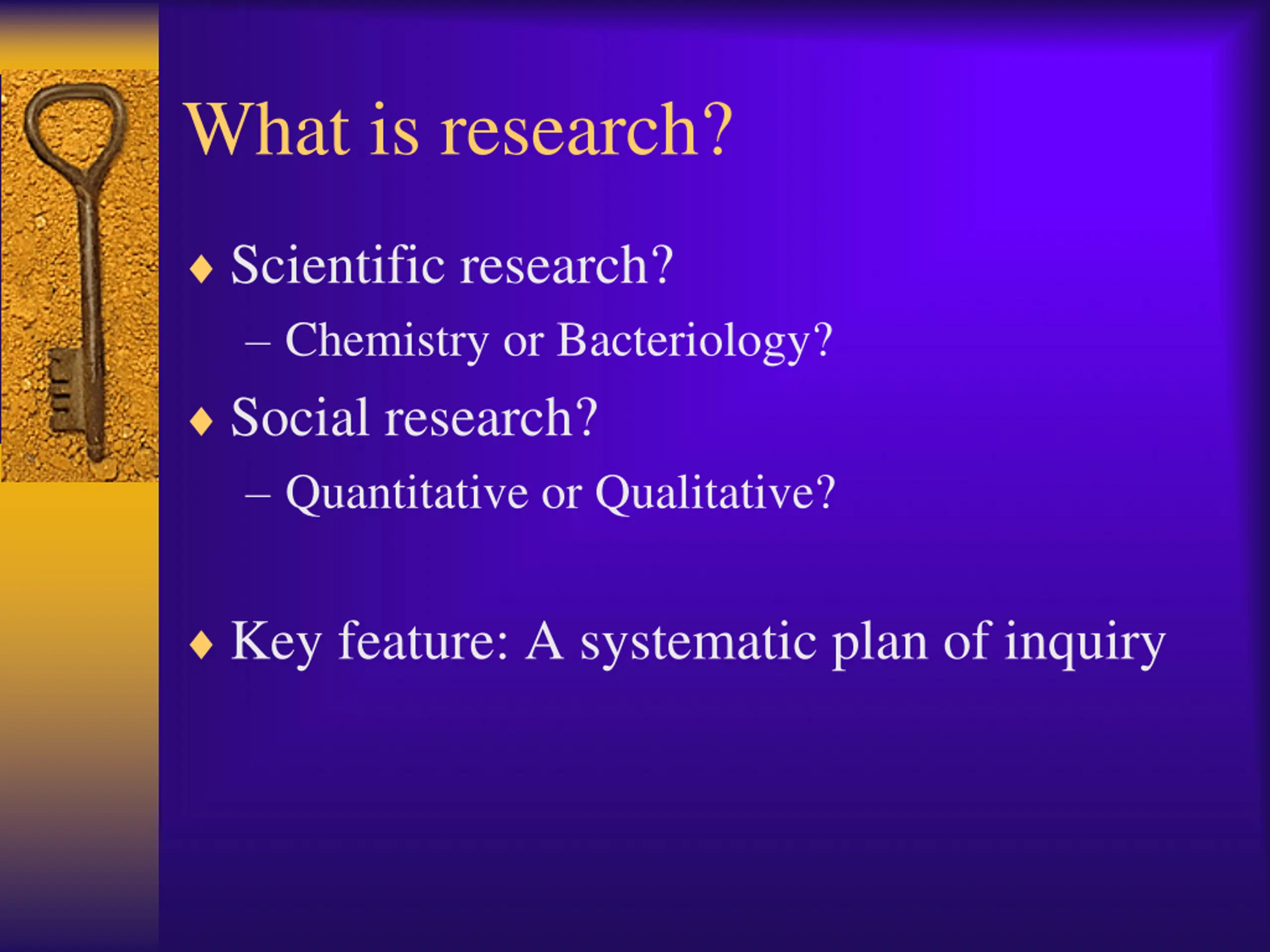 What is research?

♦ Scientific research?
– Chemistry or Bacteriology?

♦ Social research?
– Quantitative or Qualitative?

♦ Key feature: A systematic plan of inquiry